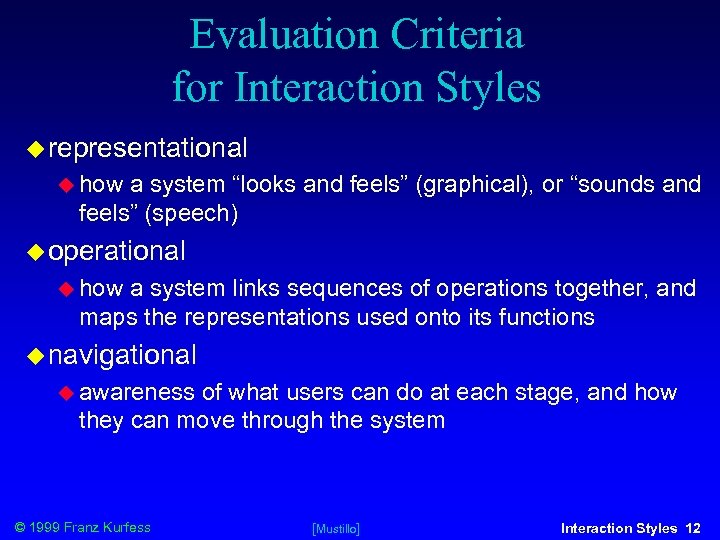 Evaluation Criteria for Interaction Styles

representational

how a system “looks and feels” (graphical), or “sounds and feels” (speech)

operational

how a system links sequences of operations together, and maps the representations used onto its functions

navigational

awareness of what users can do at each stage, and how they can move through the system

© 1999 Franz Kurfess [Mustillo] Interaction Styles 12